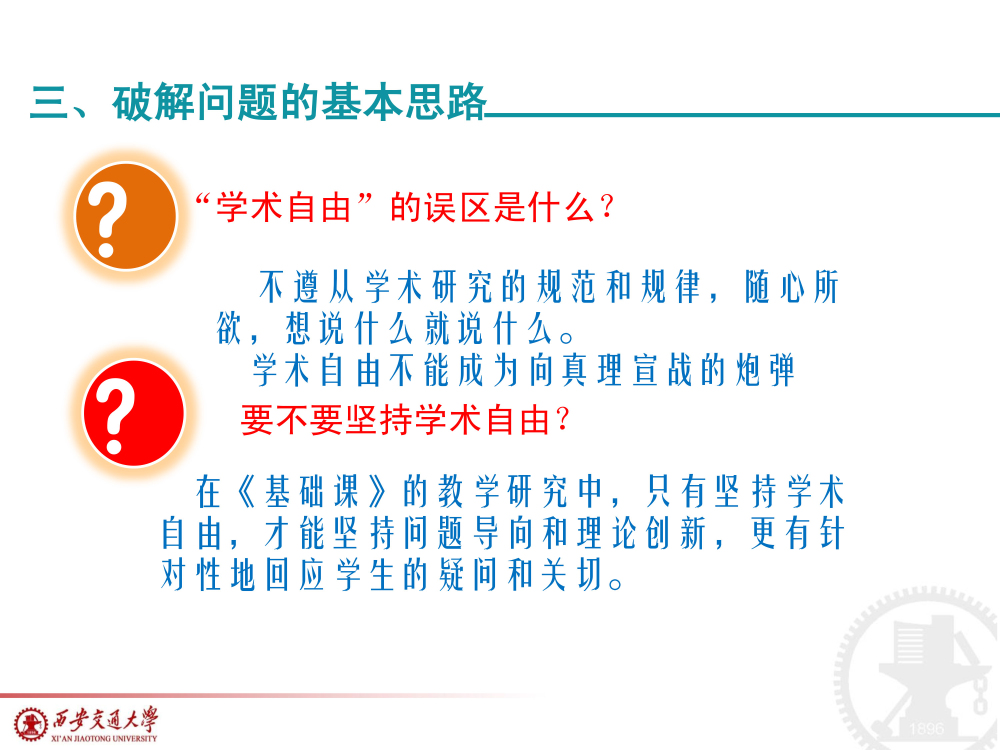 三、破解问题的基本思路

?

“学术自由”的误区是什么?

不遵从学术研究的规范和规律，随心所欲，想说什么就说什么。

学术自由不能成为向真理宣战的炮弹

?

要不要坚持学术自由?

在《基础课》的教学研究中，只有坚持学术自由，才能坚持问题导向和理论创新，更有针对性地回应学生的疑问和关切。

西安交通大学
XI'AN JIAOTONG UNIVERSITY

1896